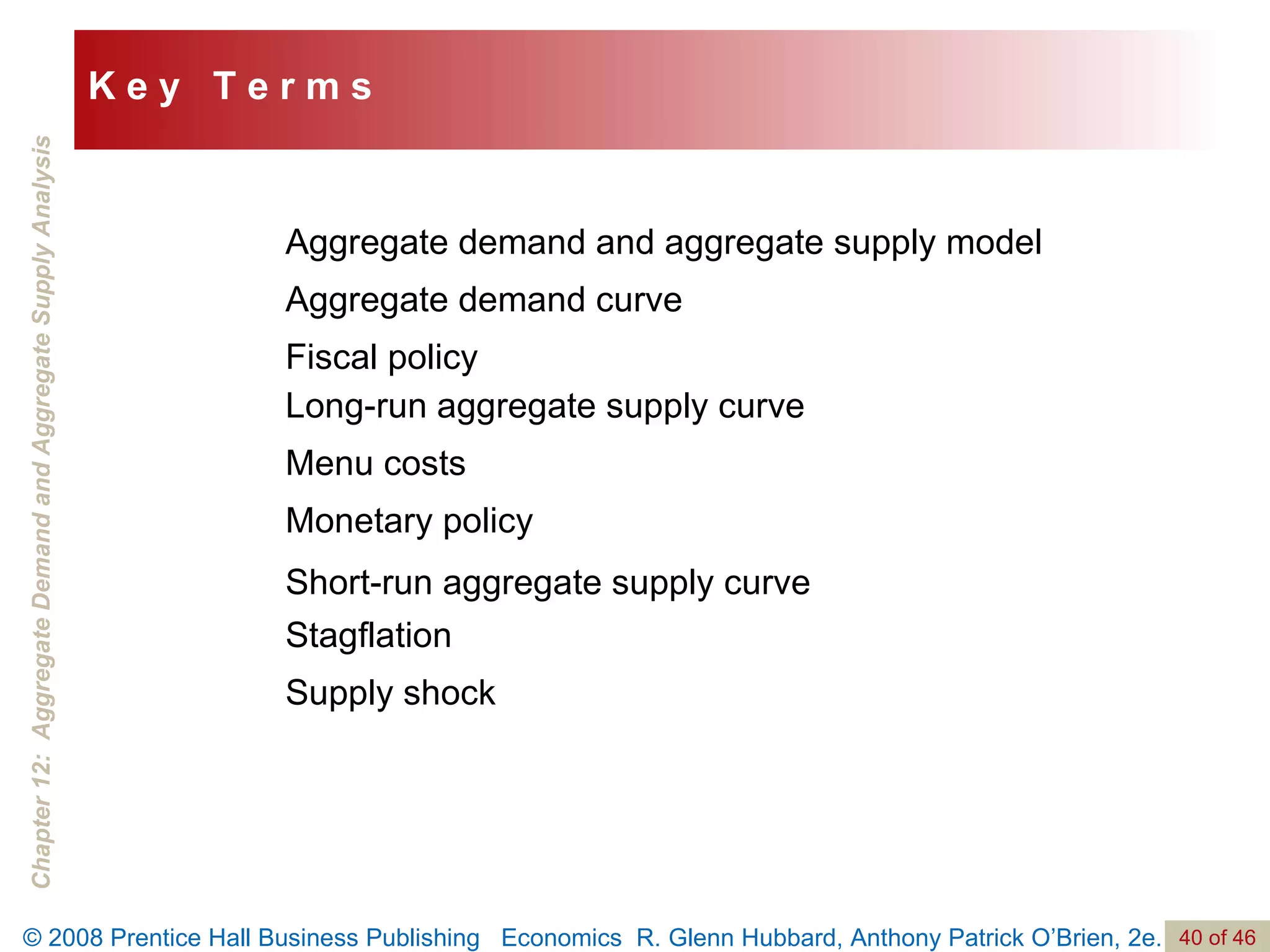 Key Terms

Chapter 12: Aggregate Demand and Aggregate Supply Analysis

Aggregate demand and aggregate supply model

Aggregate demand curve

Fiscal policy

Long-run aggregate supply curve

Menu costs

Monetary policy

Short-run aggregate supply curve

Stagflation

Supply shock

© 2008 Prentice Hall Business Publishing Economics R. Glenn Hubbard, Anthony Patrick O'Brien, 2e. 40 of 46